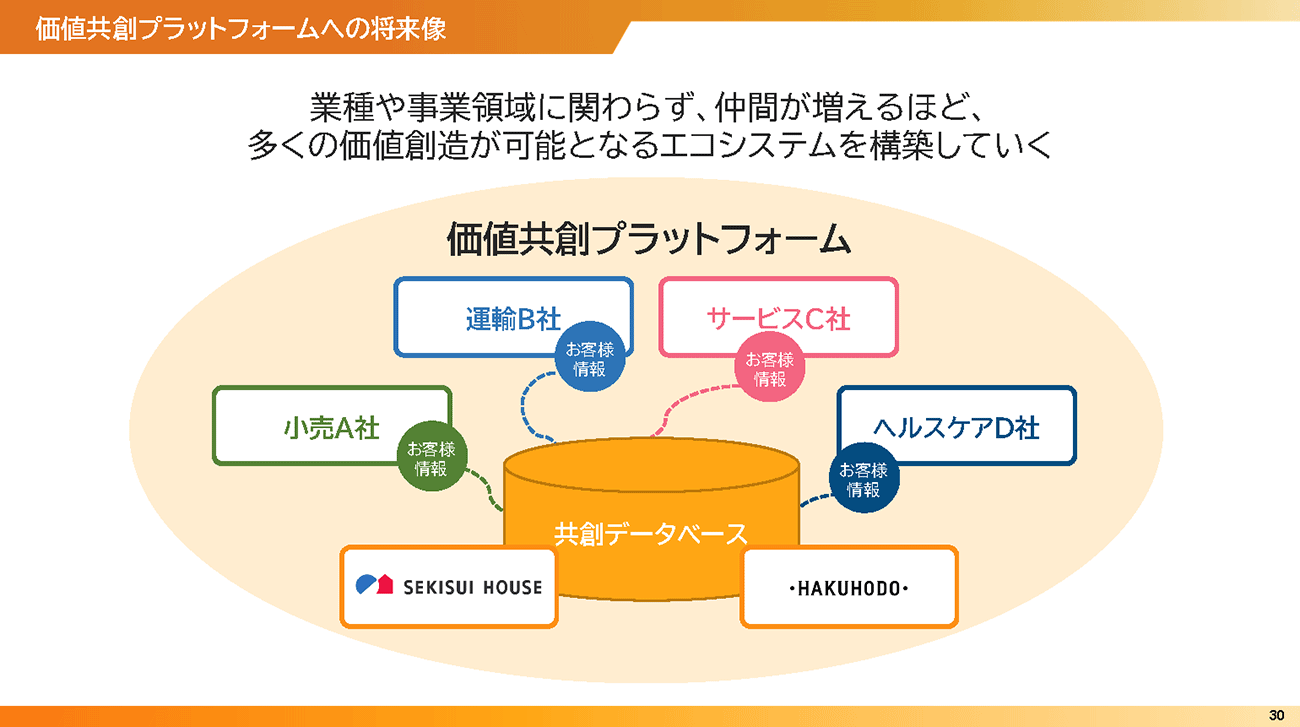 価値共創プラットフォームへの将来像

業種や事業領域に関わらず、仲間が増えるほど、
多くの価値創造が可能となるエコシステムを構築していく

価値共創プラットフォーム

運輸B社

お客様情報

サービスC社

お客様情報

小売A社

お客様情報

ヘルスケアD社

お客様情報

共創データベース

SEKISUI HOUSE

·HAKUHODO·

30